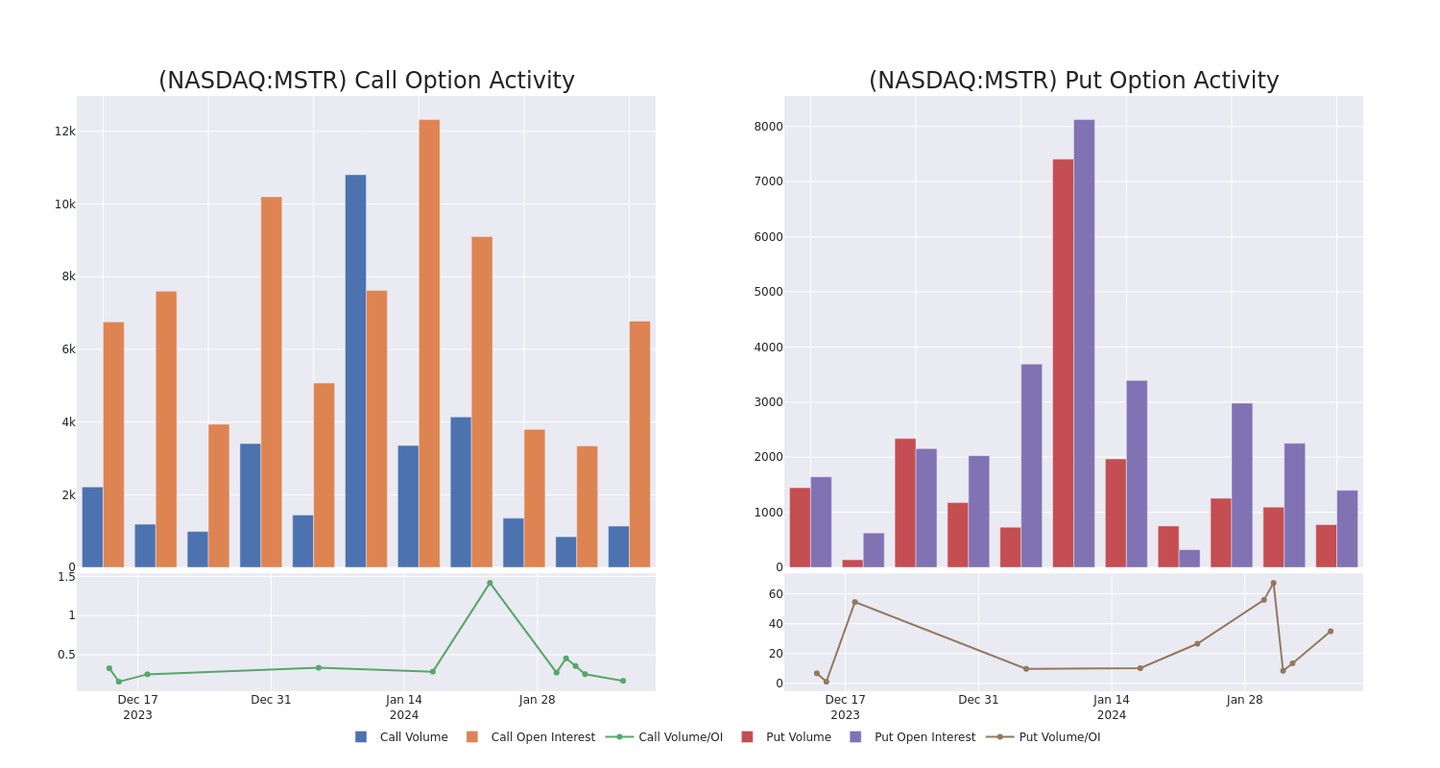 (NASDAQ:MSTR) Call Option Activity

12k
10k
8k
6k
4k
2k
0

1.5
1
0.5

Dec 17
2023
Dec 31
Jan 14
2024
Jan 28

(NASDAQ:MSTR) Put Option Activity

8000
7000
6000
5000
4000
3000
2000
1000
0

60
40
20
0

Dec 17
2023
Dec 31
Jan 14
2024
Jan 28

Call Volume Call Open Interest Call Volume/OI Put Volume Put Open Interest Put Volume/OI